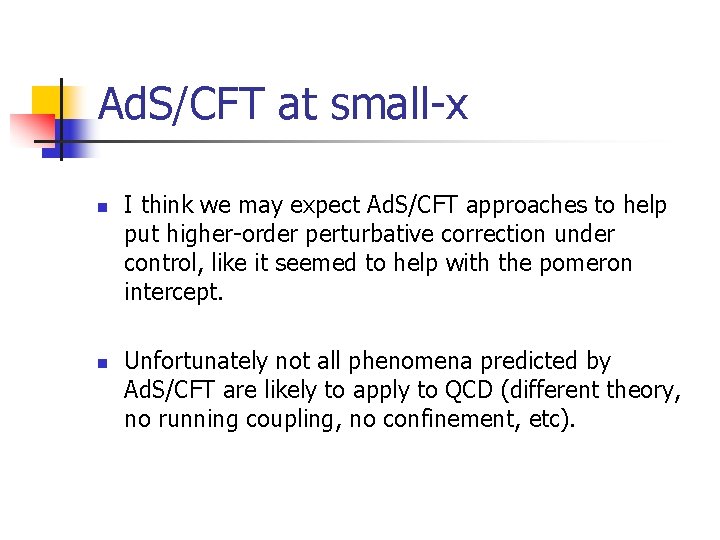 AdS/CFT at small-x

I think we may expect AdS/CFT approaches to help put higher-order perturbative correction under control, like it seemed to help with the pomeron intercept.

Unfortunately not all phenomena predicted by AdS/CFT are likely to apply to QCD (different theory, no running coupling, no confinement, etc).